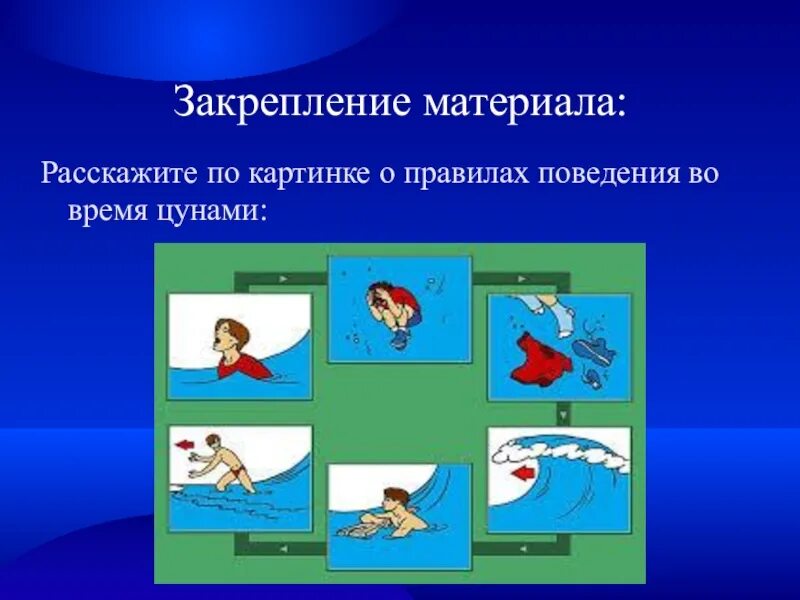 Закрепление материала:

Расскажите по картинке о правилах поведения во время цунами: